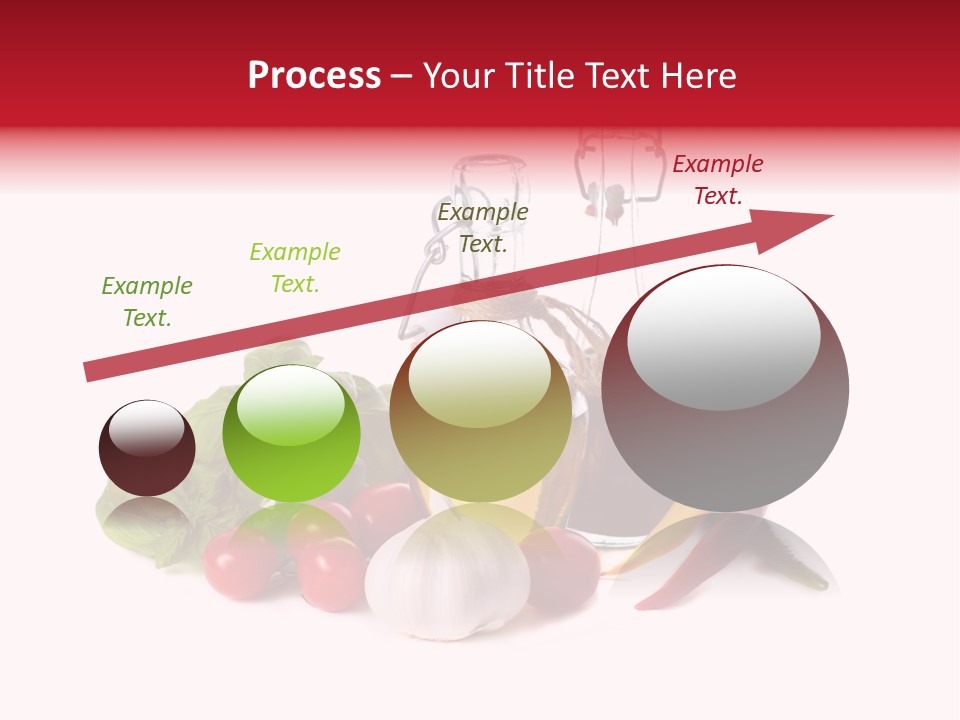 Process – Your Title Text Here

Example Text.

Example Text.

Example Text.

Example Text.